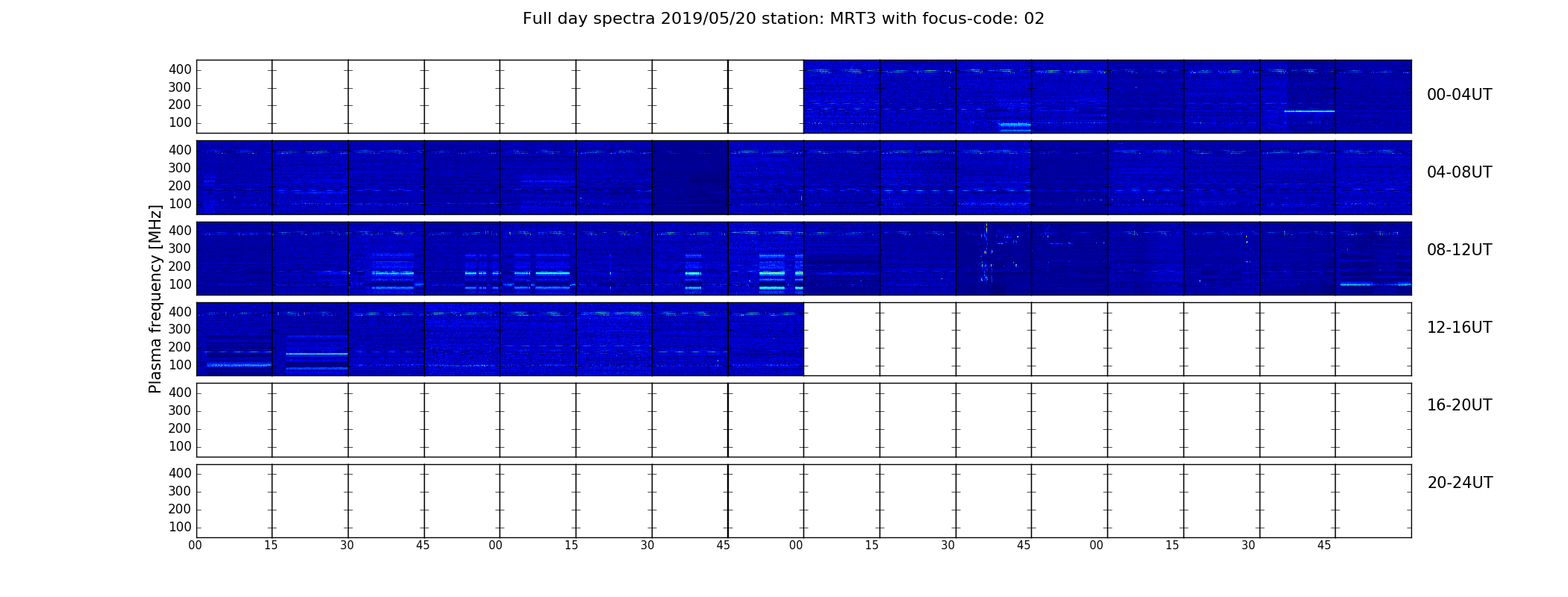 Full day spectra 2019/05/20 station: MRT3 with focus-code: 02

Plasma frequency [MHz]

400
300
200
100
00-04UT

400
300
200
100
04-08UT

400
300
200
100
08-12UT

400
300
200
100
12-16UT

400
300
200
100
16-20UT

400
300
200
100
20-24UT

00 15 30 45 00 15 30 45 00 15 30 45 00 15 30 45